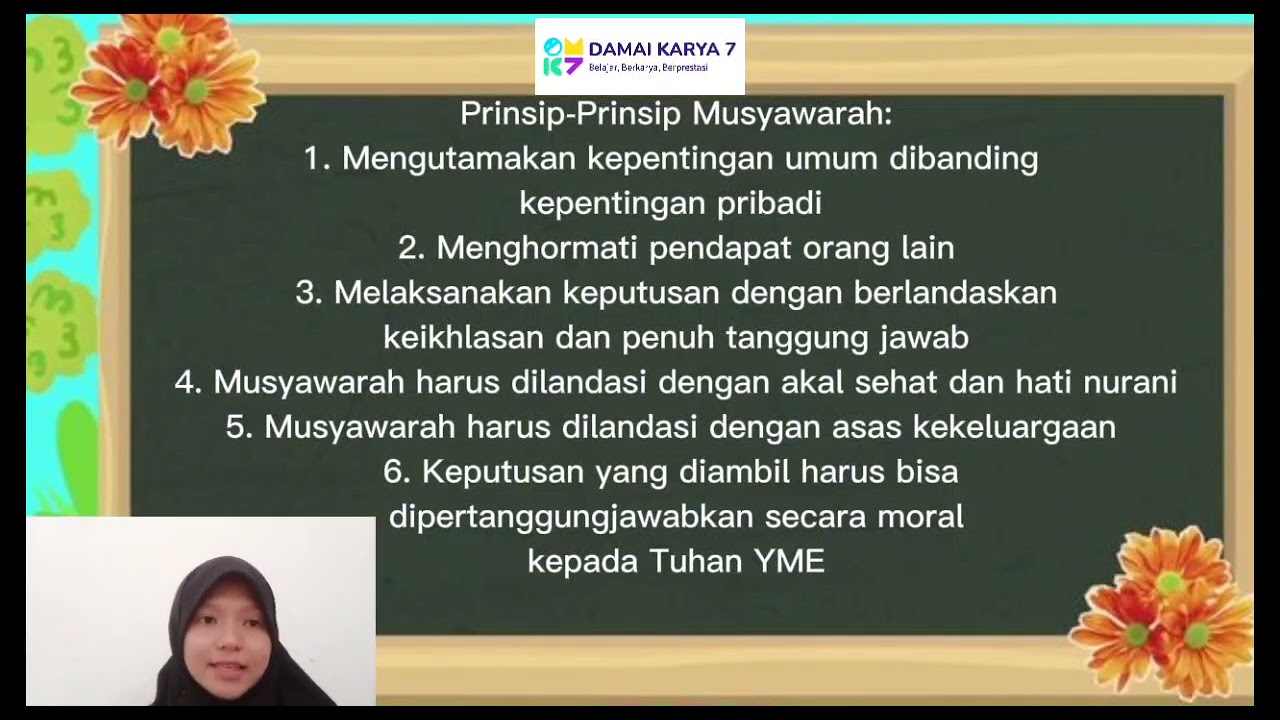 DAMAI KARYA 7
Belajar, Berkarya, Berprestasi

Prinsip-Prinsip Musyawarah:
1. Mengutamakan kepentingan umum dibanding kepentingan pribadi
2. Menghormati pendapat orang lain
3. Melaksanakan keputusan dengan berlandaskan keikhlasan dan penuh tanggung jawab
4. Musyawarah harus dilandasi dengan akal sehat dan hati nurani
5. Musyawarah harus dilandasi dengan asas kekeluargaan
6. Keputusan yang diambil harus bisa dipertanggungjawabkan secara moral kepada Tuhan YME